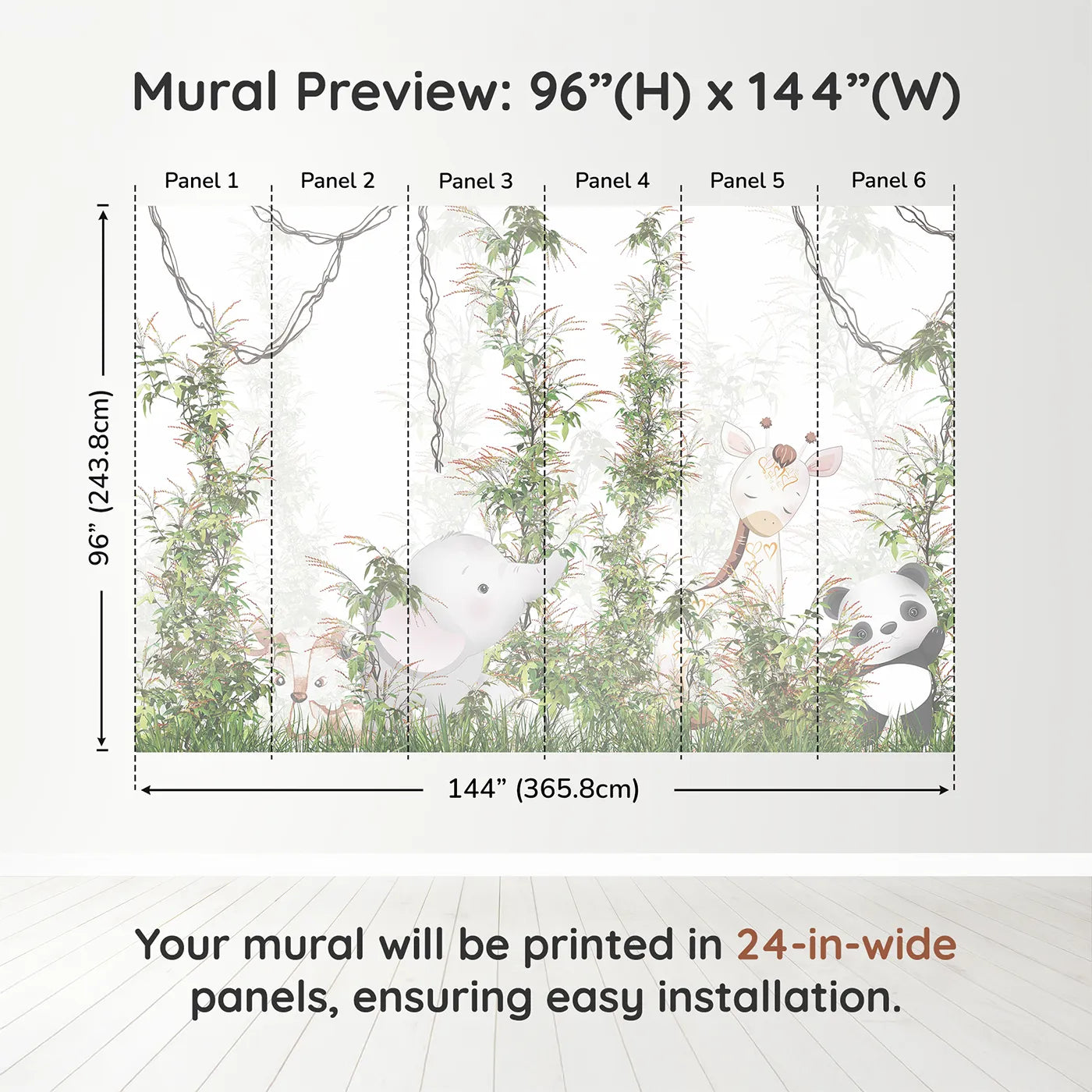 Mural Preview: 96”(H) x 144”(W)

Panel 1
Panel 2
Panel 3
Panel 4
Panel 5
Panel 6

96” (243.8cm)

144” (365.8cm)

Your mural will be printed in 24-in-wide panels, ensuring easy installation.